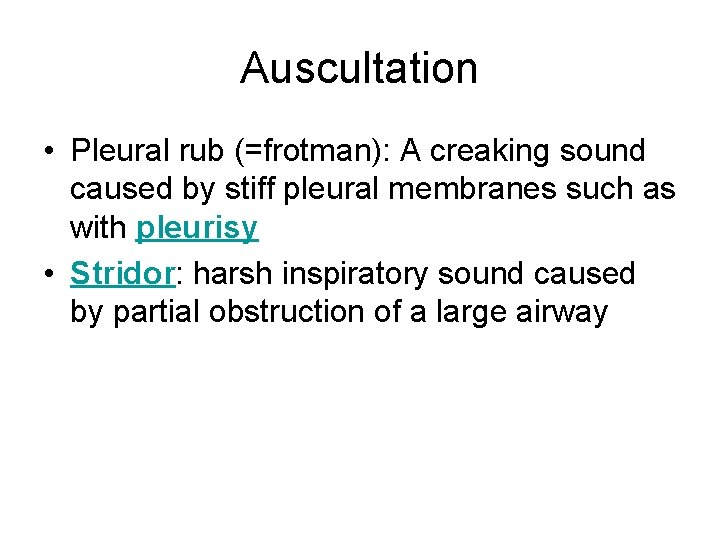 Auscultation

• Pleural rub (=frotman): A creaking sound caused by stiff pleural membranes such as with pleurisy

• Stridor: harsh inspiratory sound caused by partial obstruction of a large airway